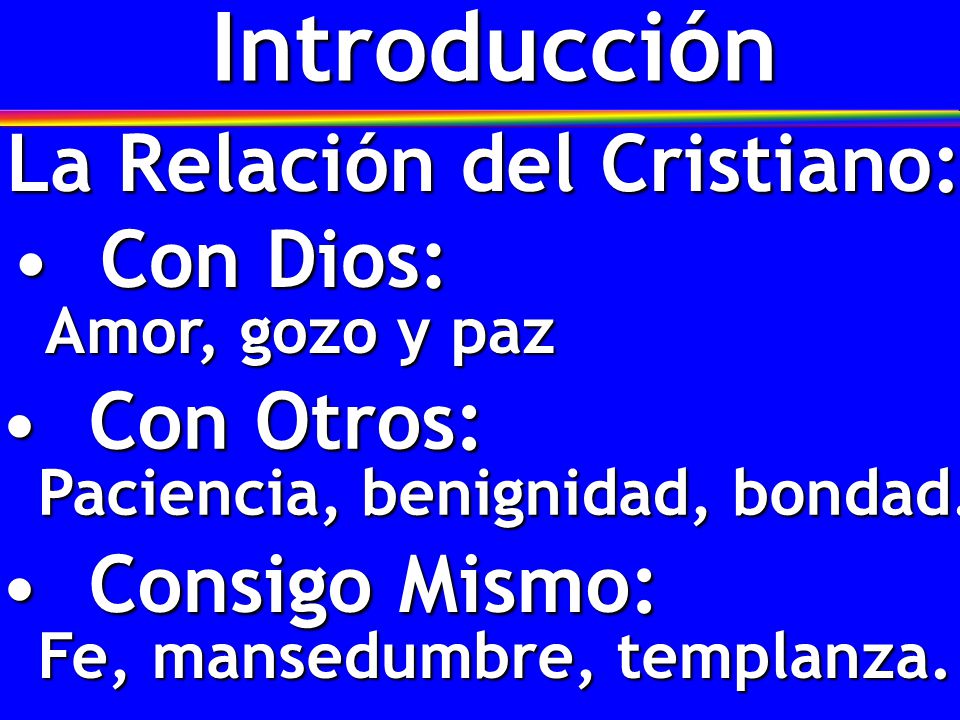 Introducción

La Relación del Cristiano:

• Con Dios:
Amor, gozo y paz

• Con Otros:
Paciencia, benignidad, bondad.

• Consigo Mismo:
Fe, mansedumbre, templanza.